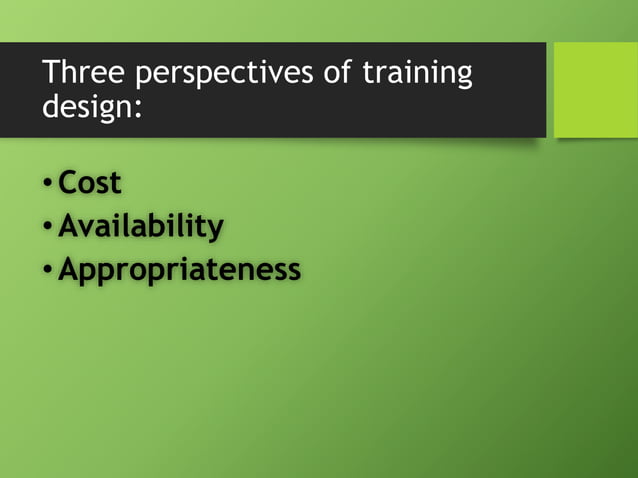 Three perspectives of training design:

• Cost
• Availability
• Appropriateness